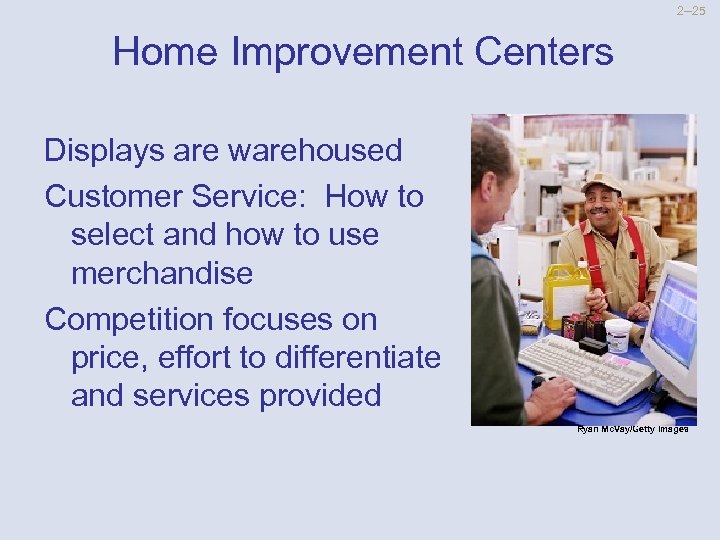 2–25

Home Improvement Centers

Displays are warehoused

Customer Service: How to select and how to use merchandise

Competition focuses on price, effort to differentiate and services provided

Ryan McVay/Getty Images